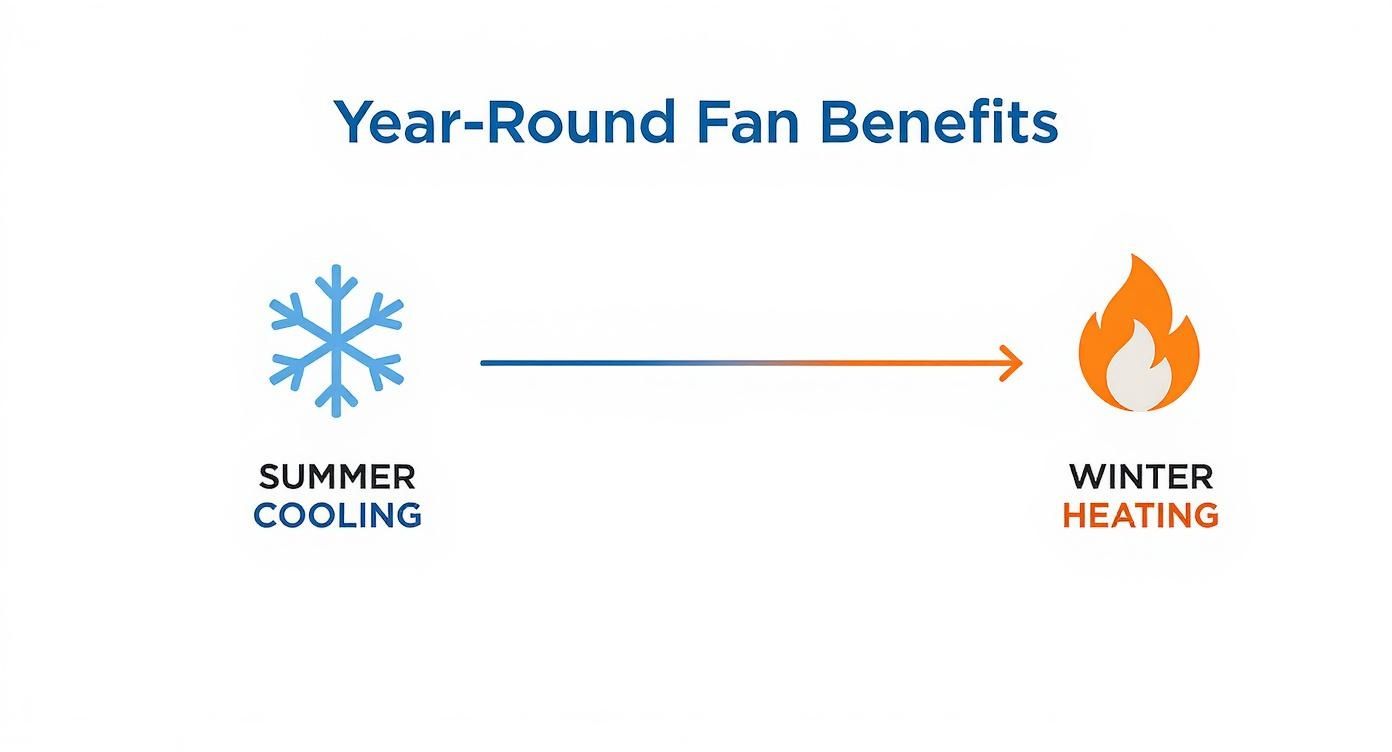 Year-Round Fan Benefits

SUMMER
COOLING

WINTER
HEATING